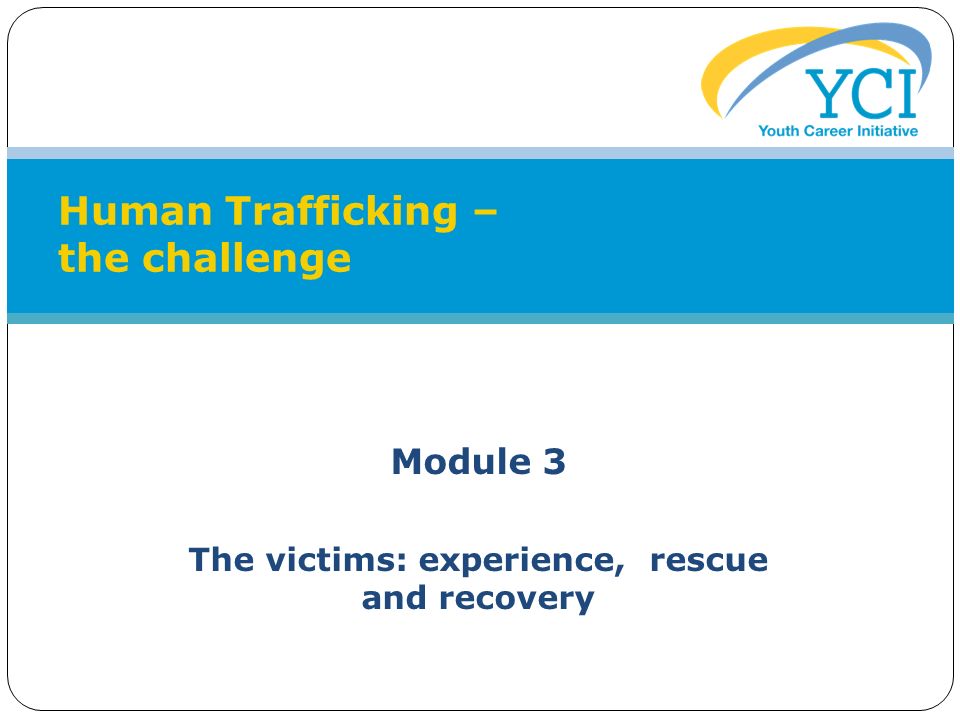 YCI
Youth Career Initiative

Human Trafficking –
the challenge

Module 3

The victims: experience, rescue and recovery